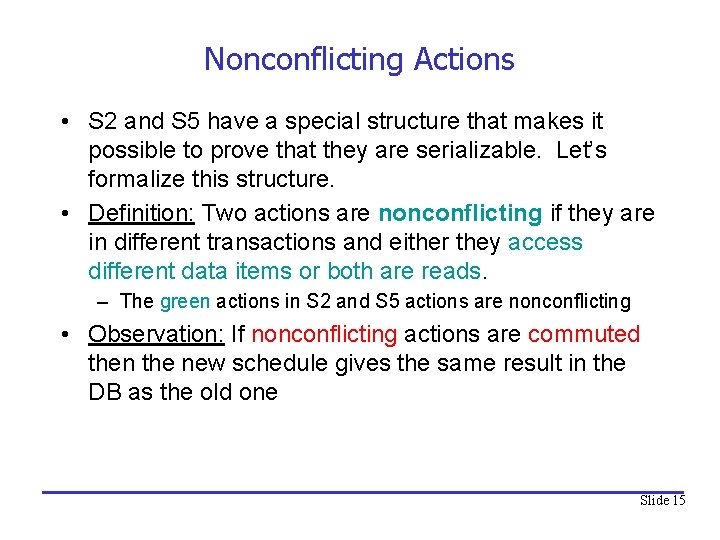 Nonconflicting Actions

• S2 and S5 have a special structure that makes it possible to prove that they are serializable. Let's formalize this structure.

• Definition: Two actions are nonconflicting if they are in different transactions and either they access different data items or both are reads.

– The green actions in S2 and S5 actions are nonconflicting

• Observation: If nonconflicting actions are commuted then the new schedule gives the same result in the DB as the old one

Slide 15